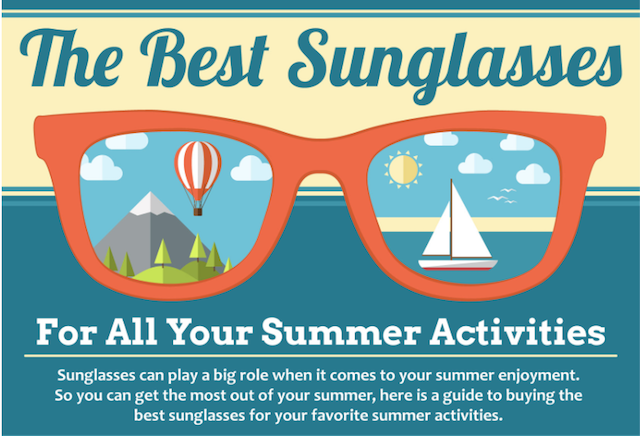 The Best Sunglasses

For All Your Summer Activities

Sunglasses can play a big role when it comes to your summer enjoyment. So you can get the most out of your summer, here is a guide to buying the best sunglasses for your favorite summer activities.